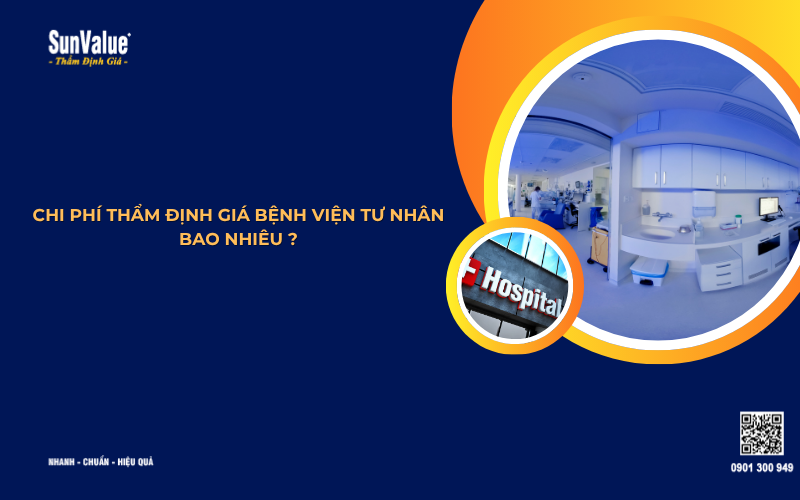 SunValue®
- Thẩm Định Giá -

CHI PHÍ THẨM ĐỊNH GIÁ BỆNH VIỆN TƯ NHÂN BAO NHIÊU ?

Hospital

NHANH - CHUẨN - HIỆU QUẢ

0901 300 949